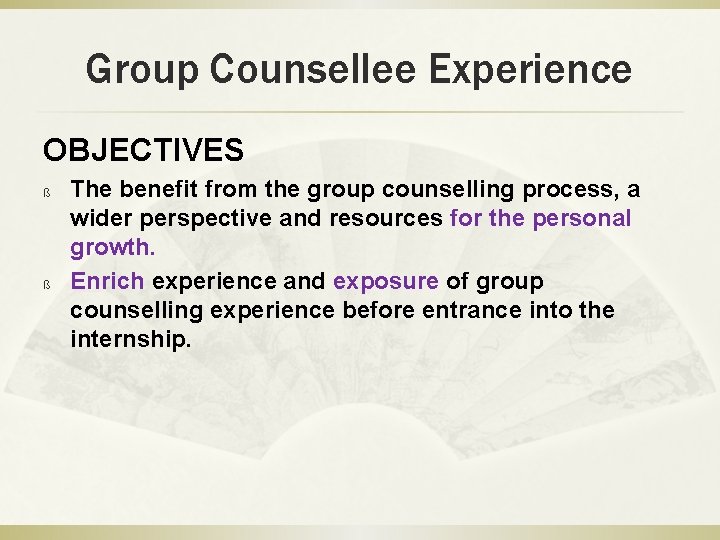 Group Counsellee Experience

OBJECTIVES

ß The benefit from the group counselling process, a wider perspective and resources for the personal growth.

ß Enrich experience and exposure of group counselling experience before entrance into the internship.